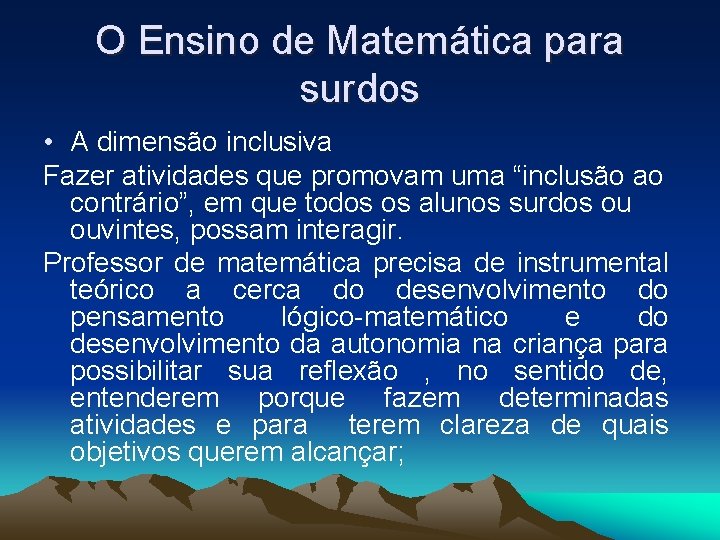 O Ensino de Matemática para surdos

• A dimensão inclusiva

Fazer atividades que promovam uma “inclusão ao contrário”, em que todos os alunos surdos ou ouvintes, possam interagir.

Professor de matemática precisa de instrumental teórico a cerca do desenvolvimento do pensamento lógico-matemático e do desenvolvimento da autonomia na criança para possibilitar sua reflexão , no sentido de, entenderem porque fazem determinadas atividades e para terem clareza de quais objetivos querem alcançar;